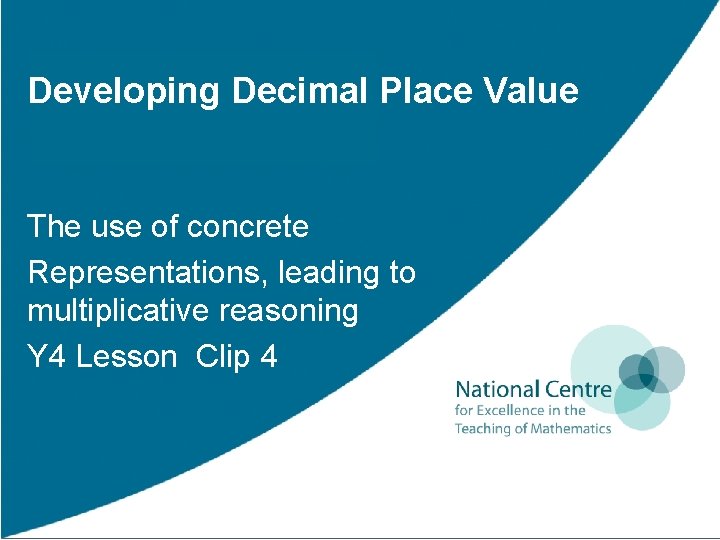 Developing Decimal Place Value

The use of concrete

Representations, leading to multiplicative reasoning

Y4 Lesson Clip 4

National Centre
for Excellence in the
Teaching of Mathematics